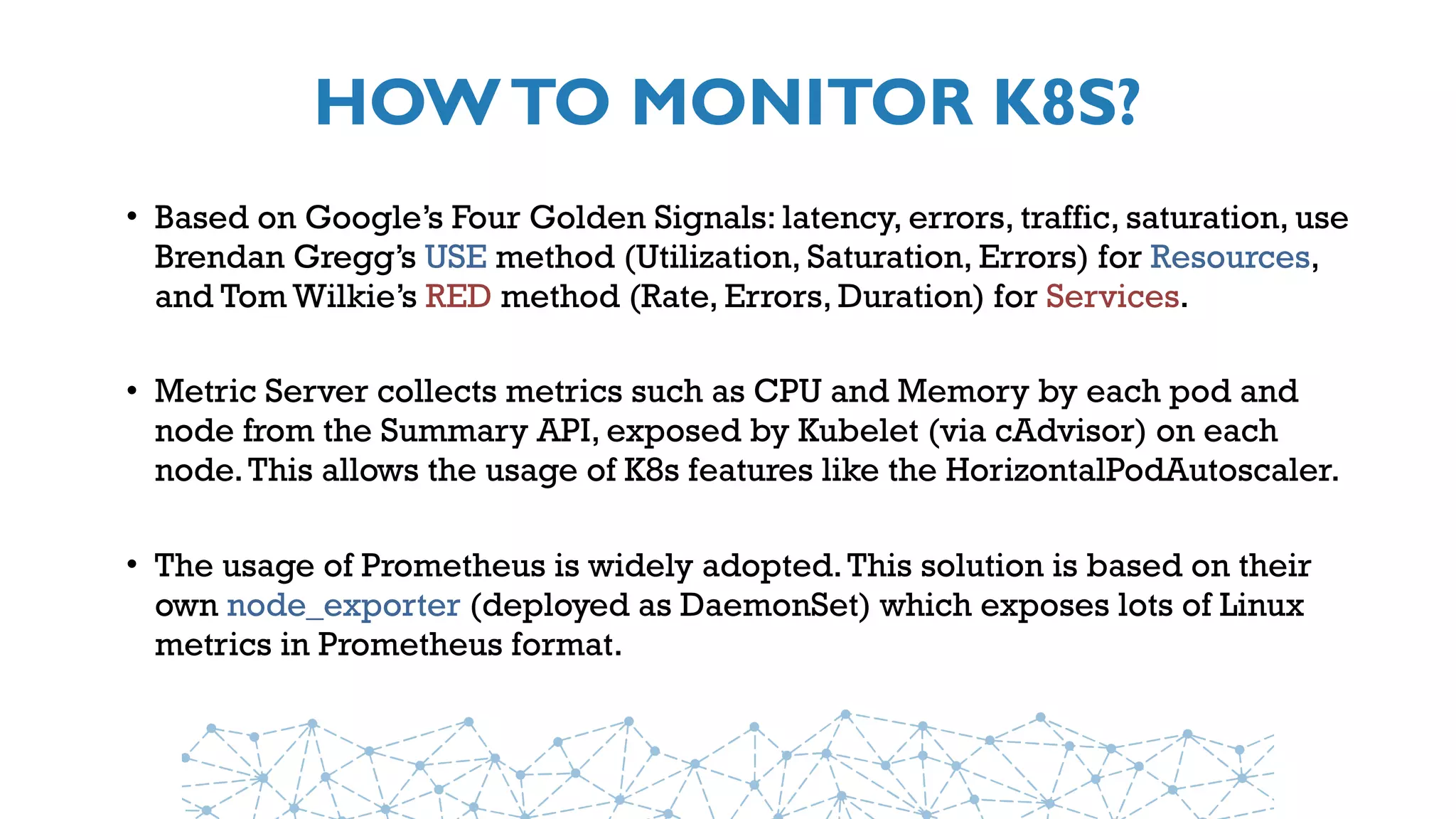 HOW TO MONITOR K8S?

• Based on Google's Four Golden Signals: latency, errors, traffic, saturation, use Brendan Gregg's USE method (Utilization, Saturation, Errors) for Resources, and Tom Wilkie's RED method (Rate, Errors, Duration) for Services.

• Metric Server collects metrics such as CPU and Memory by each pod and node from the Summary API, exposed by Kubelet (via cAdvisor) on each node. This allows the usage of K8s features like the HorizontalPodAutoscaler.

• The usage of Prometheus is widely adopted. This solution is based on their own node_exporter (deployed as DaemonSet) which exposes lots of Linux metrics in Prometheus format.